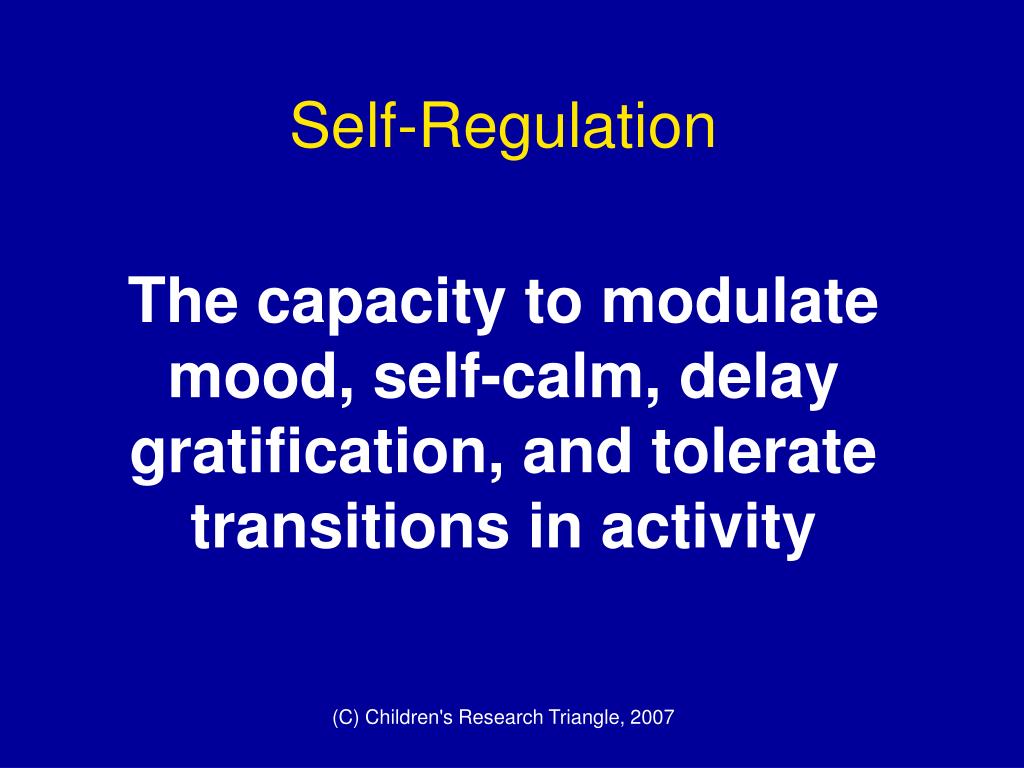 Self-Regulation

The capacity to modulate mood, self-calm, delay gratification, and tolerate transitions in activity

(C) Children's Research Triangle, 2007